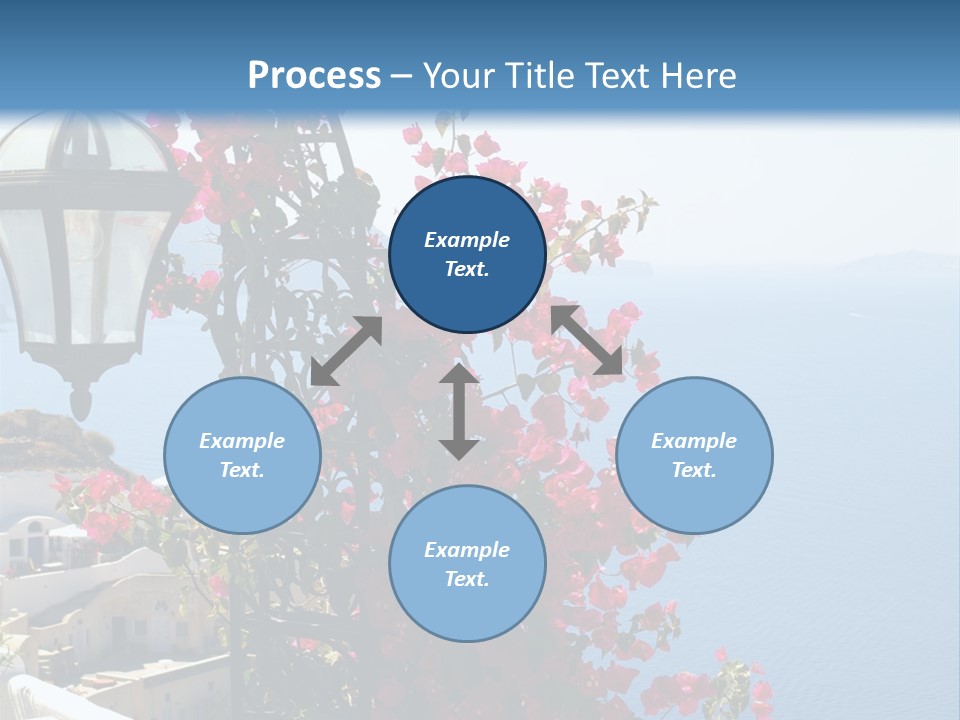 Process – Your Title Text Here

Example Text.

Example Text.

Example Text.

Example Text.